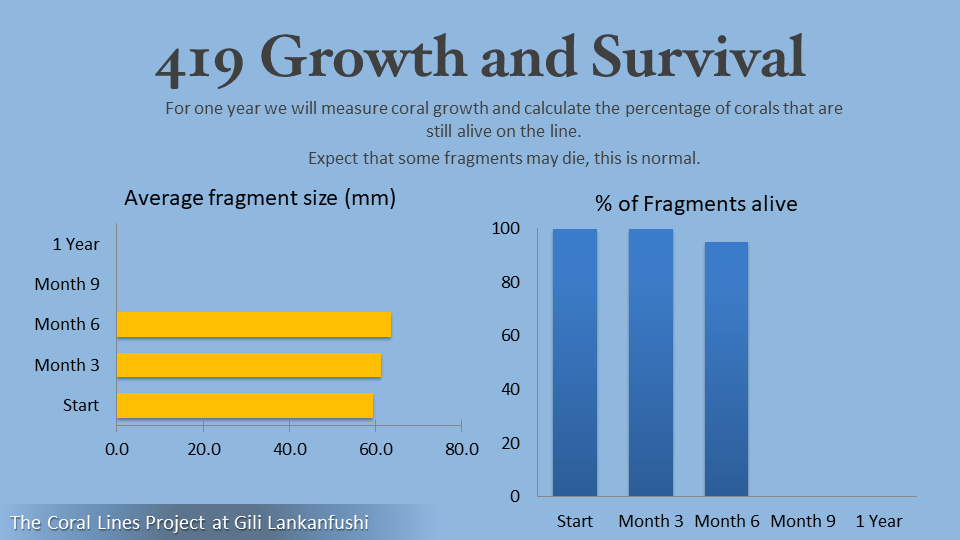 419 Growth and Survival

For one year we will measure coral growth and calculate the percentage of corals that are still alive on the line.

Expect that some fragments may die, this is normal.

Average fragment size (mm)

1 Year
Month 9
Month 6
Month 3
Start

0.0 20.0 40.0 60.0 80.0

% of Fragments alive

100
80
60
40
20
0

Start Month 3 Month 6 Month 9 1 Year

The Coral Lines Project at Gili Lankanfushi